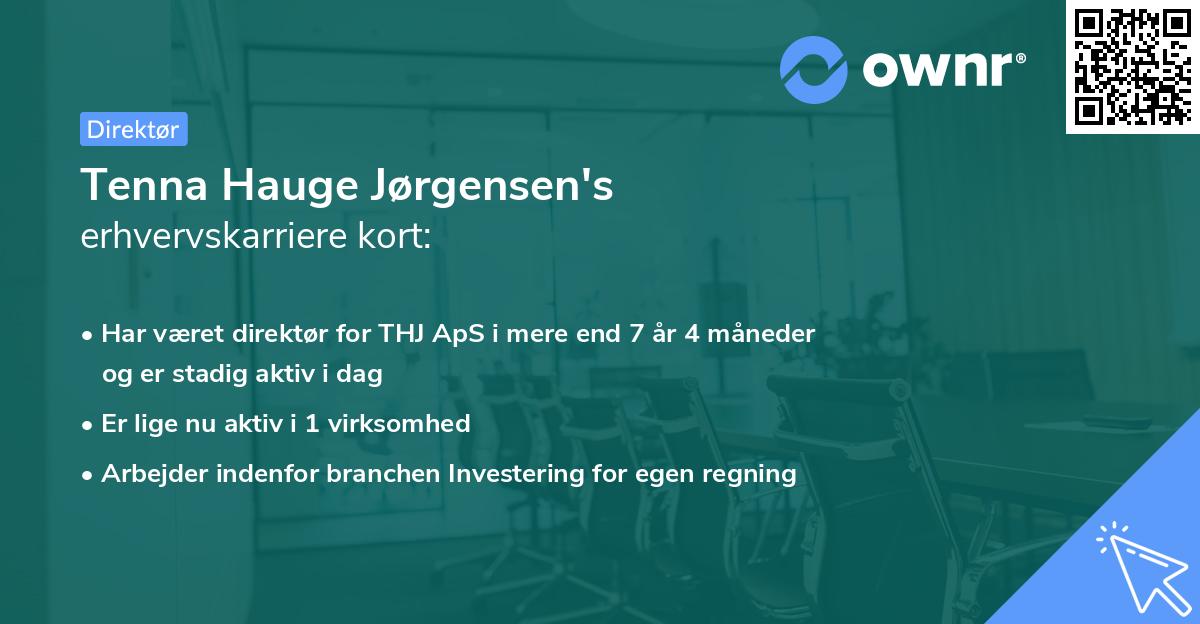 ownr®

Direktør

Tenna Hauge Jørgensen's
erhvervskarriere kort:

• Har været direktør for THJ ApS i mere end 7 år 4 måneder og er stadig aktiv i dag

• Er lige nu aktiv i 1 virksomhed

• Arbejder indenfor branchen Investering for egen regning